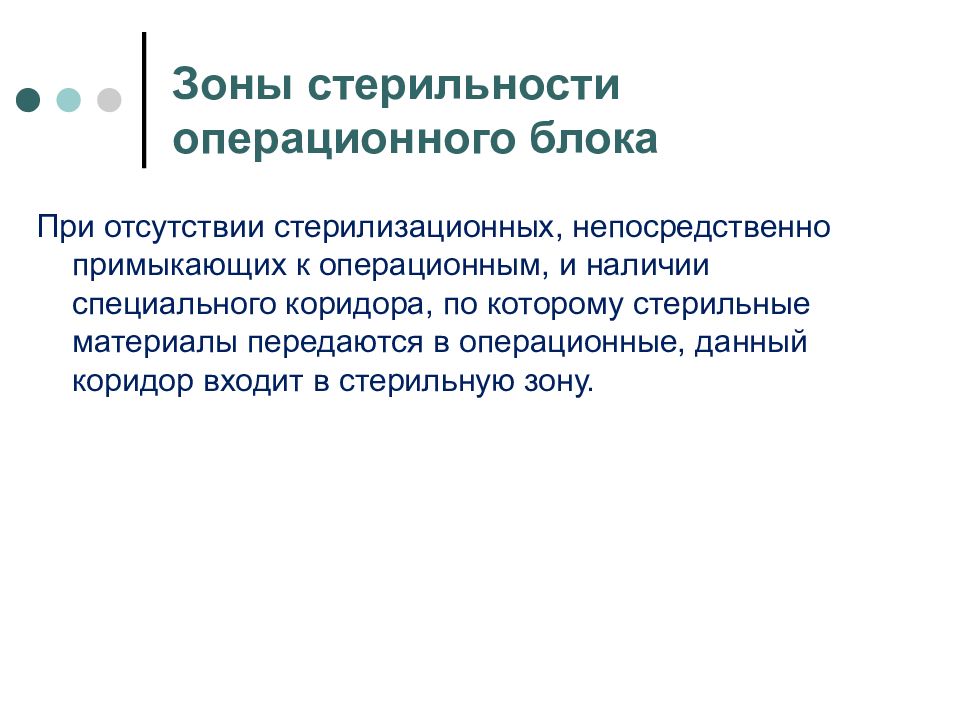 Зоны стерильности операционного блока

При отсутствии стерилизационных, непосредственно примыкающих к операционным, и наличии специального коридора, по которому стерильные материалы передаются в операционные, данный коридор входит в стерильную зону.